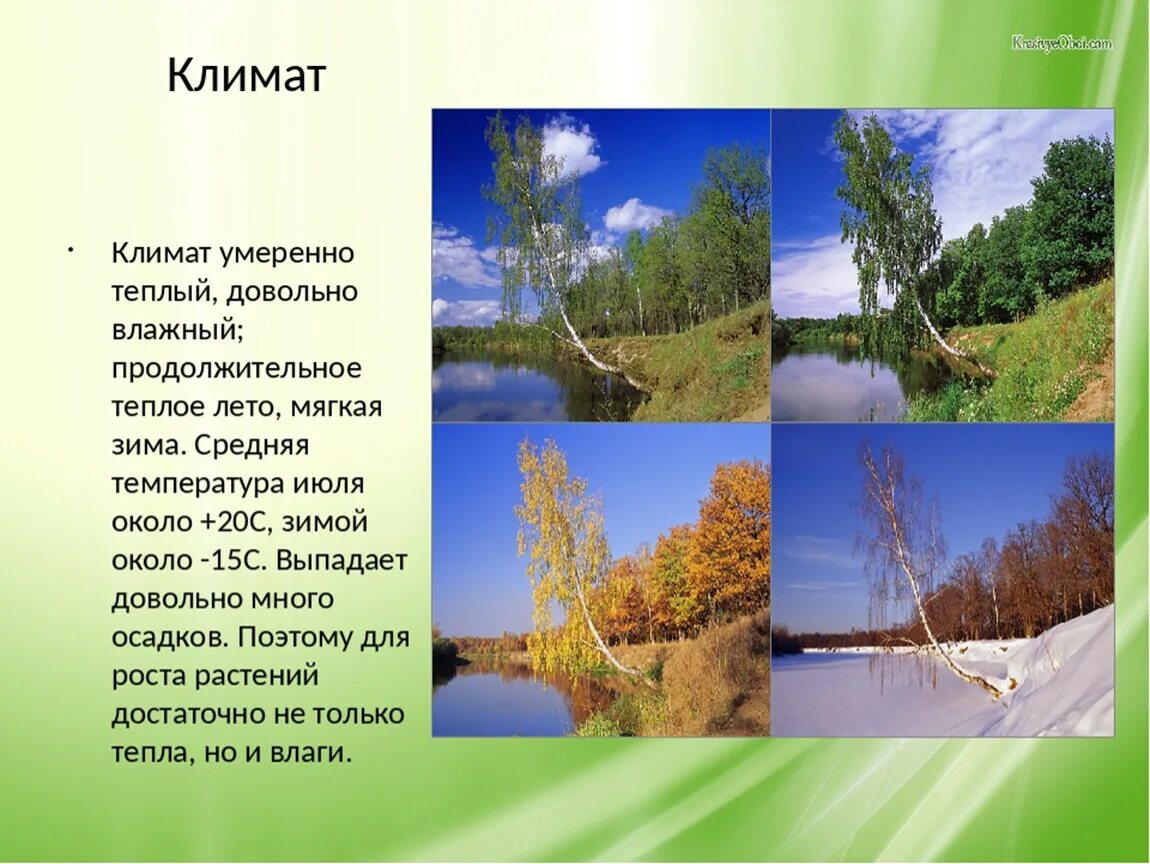 KrasiyeOboi.com

Климат

• Климат умеренно теплый, довольно влажный; продолжительное теплое лето, мягкая зима. Средняя температура июля около +20С, зимой около -15С. Выпадает довольно много осадков. Поэтому для роста растений достаточно не только тепла, но и влаги.